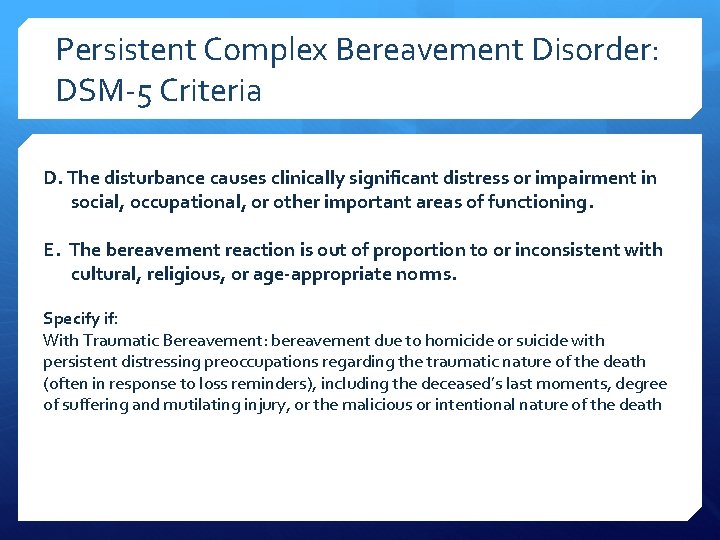 Persistent Complex Bereavement Disorder: DSM-5 Criteria

D. The disturbance causes clinically significant distress or impairment in social, occupational, or other important areas of functioning.

E. The bereavement reaction is out of proportion to or inconsistent with cultural, religious, or age-appropriate norms.

Specify if:
With Traumatic Bereavement: bereavement due to homicide or suicide with persistent distressing preoccupations regarding the traumatic nature of the death (often in response to loss reminders), including the deceased's last moments, degree of suffering and mutilating injury, or the malicious or intentional nature of the death